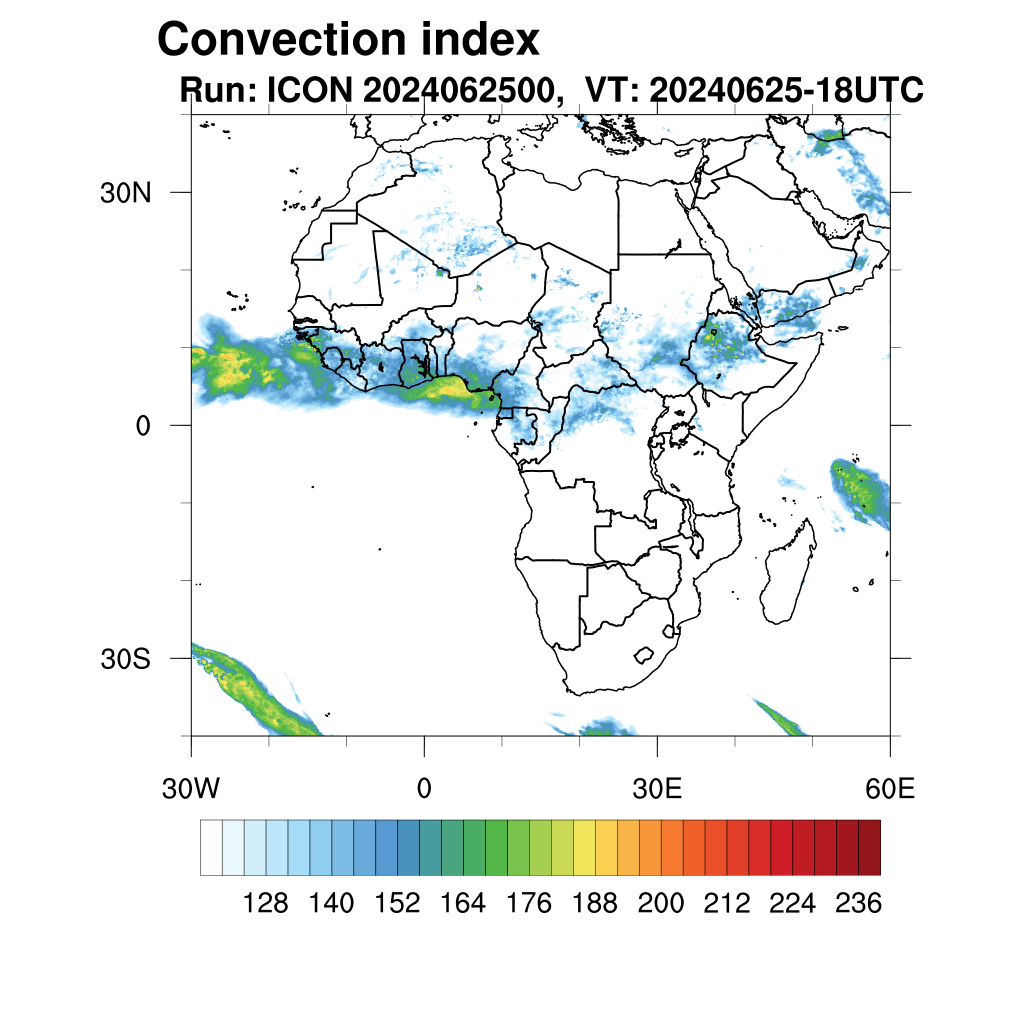 Convection index
Run: ICON 2024062500, VT: 20240625-18UTC

30N
0
30S

30W
0
30E
60E

128 140 152 164 176 188 200 212 224 236